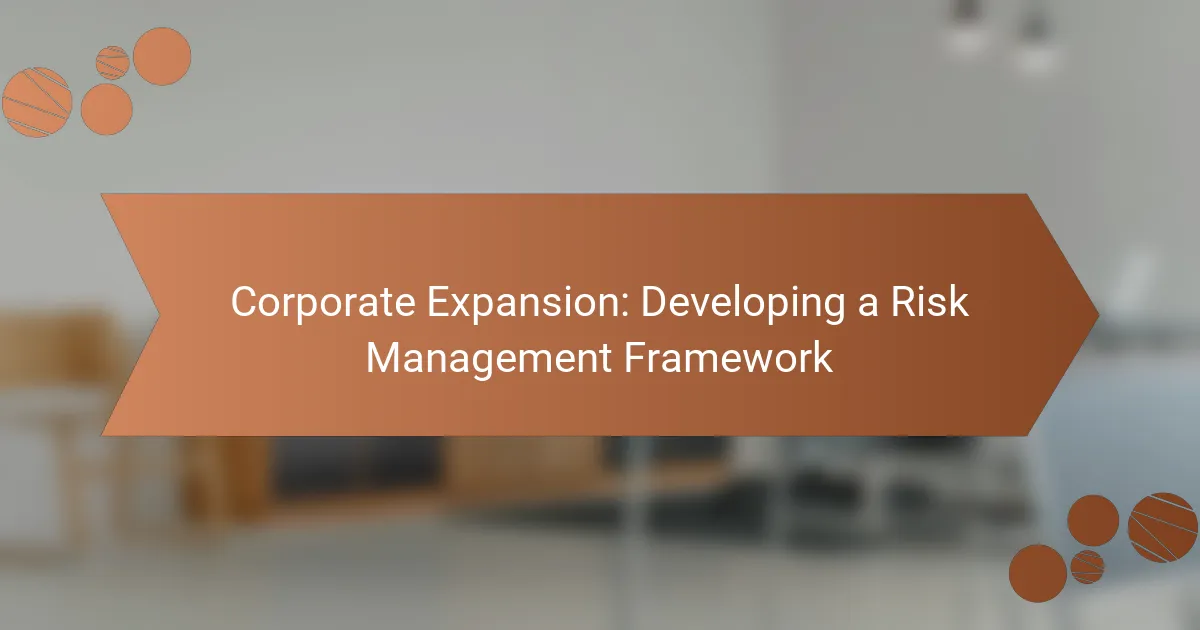 Corporate Expansion: Developing a Risk Management Framework